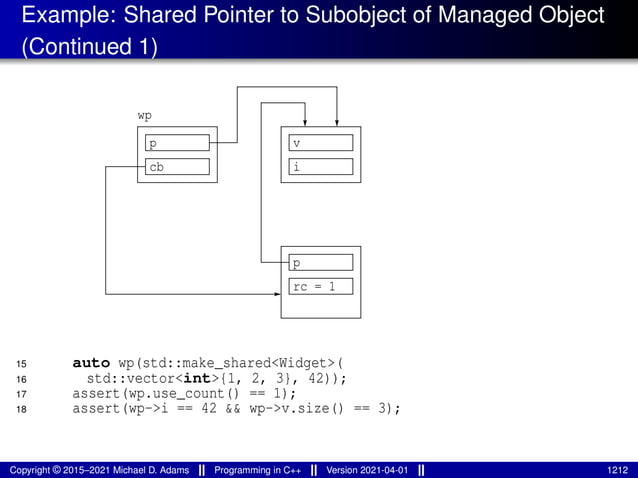 Example: Shared Pointer to Subobject of Managed Object (Continued 1)

wp
p
cb
v
i
p
rc = 1

15 auto wp(std::make_shared<Widget>(
16 std::vector<int>{1, 2, 3}, 42));
17 assert(wp.use_count() == 1);
18 assert(wp->i == 42 && wp->v.size() == 3);

Copyright © 2015–2021 Michael D. Adams || Programming in C++ || Version 2021-04-01 || 1212